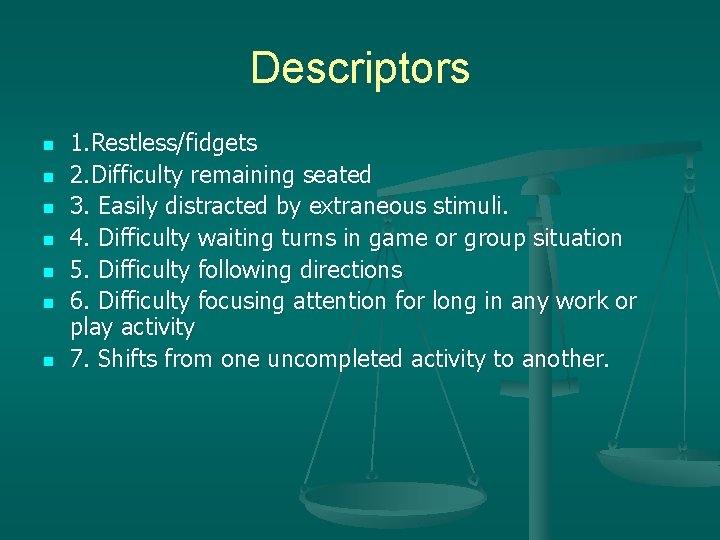 Descriptors

- 1.Restless/fidgets
- 2.Difficulty remaining seated
- 3. Easily distracted by extraneous stimuli.
- 4. Difficulty waiting turns in game or group situation
- 5. Difficulty following directions
- 6. Difficulty focusing attention for long in any work or play activity
- 7. Shifts from one uncompleted activity to another.